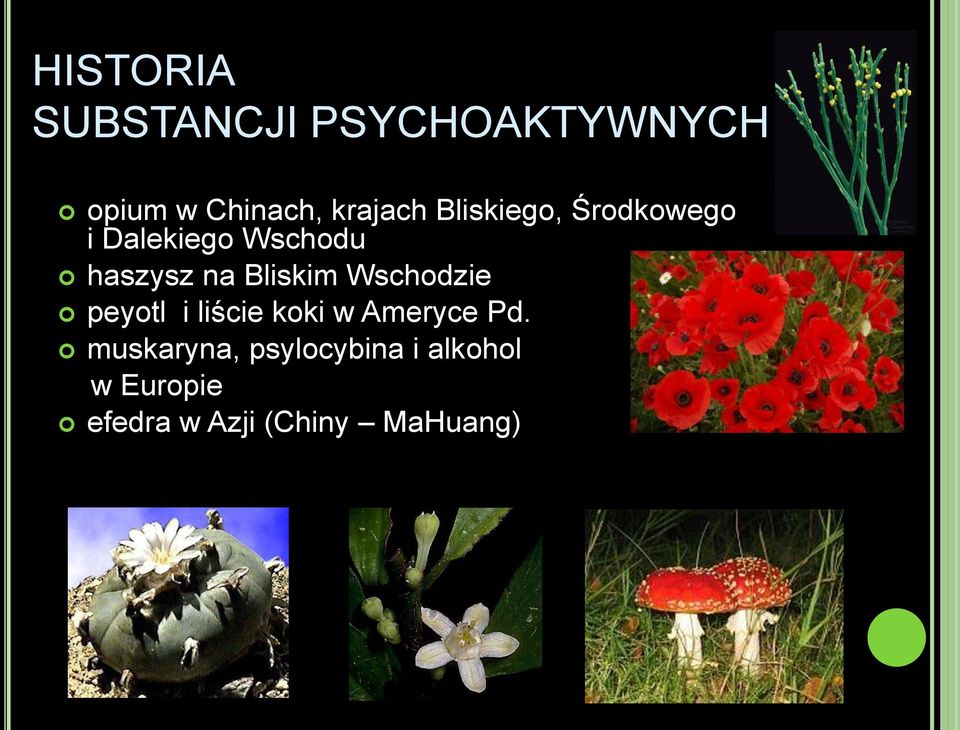 HISTORIA
SUBSTANCJI PSYCHOAKTYWNYCH

opium w Chinach, krajach Bliskiego, Środkowego i Dalekiego Wschodu
haszysz na Bliskim Wschodzie
peyotl i liście koki w Ameryce Pd.
muskaryna, psylocybina i alkohol w Europie
efedra w Azji (Chiny – MaHuang)